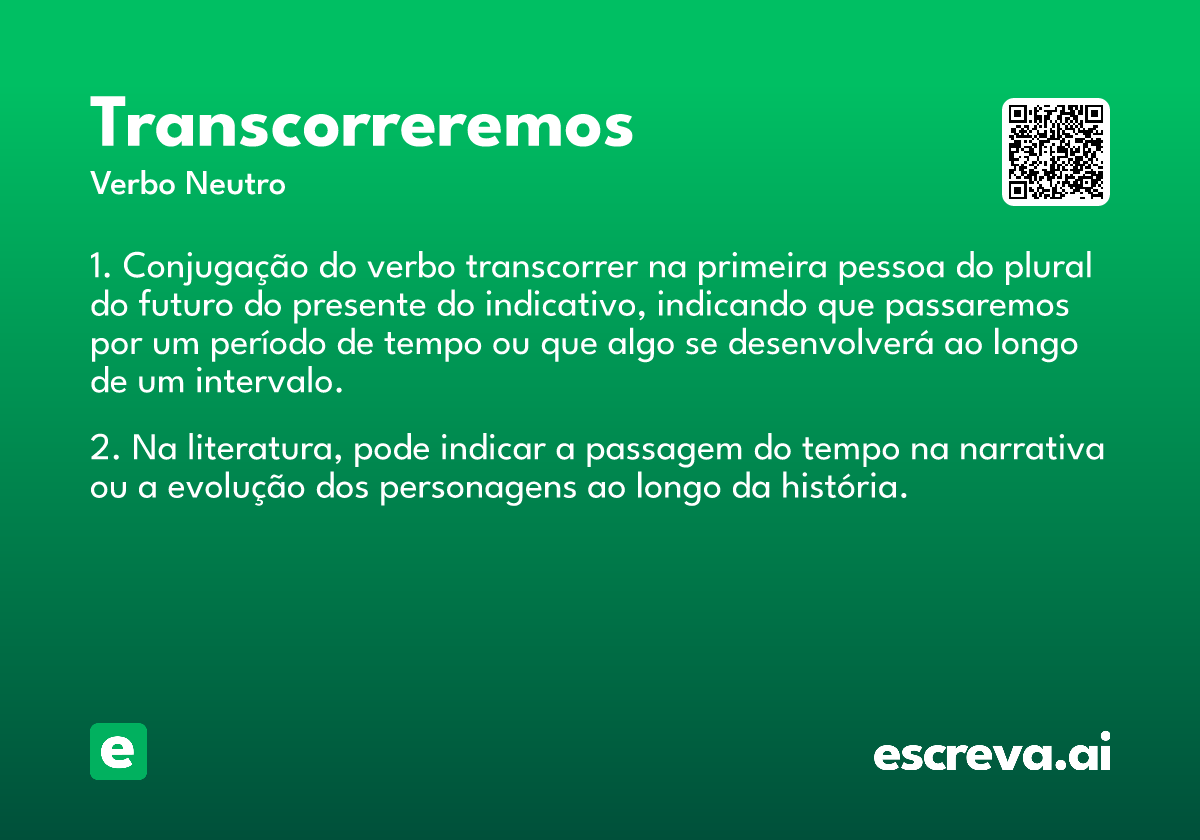 Transcorreremos
Verbo Neutro

1. Conjugação do verbo transcorrer na primeira pessoa do plural do futuro do presente do indicativo, indicando que passaremos por um período de tempo ou que algo se desenvolverá ao longo de um intervalo.

2. Na literatura, pode indicar a passagem do tempo na narrativa ou a evolução dos personagens ao longo da história.

e

escreva.ai